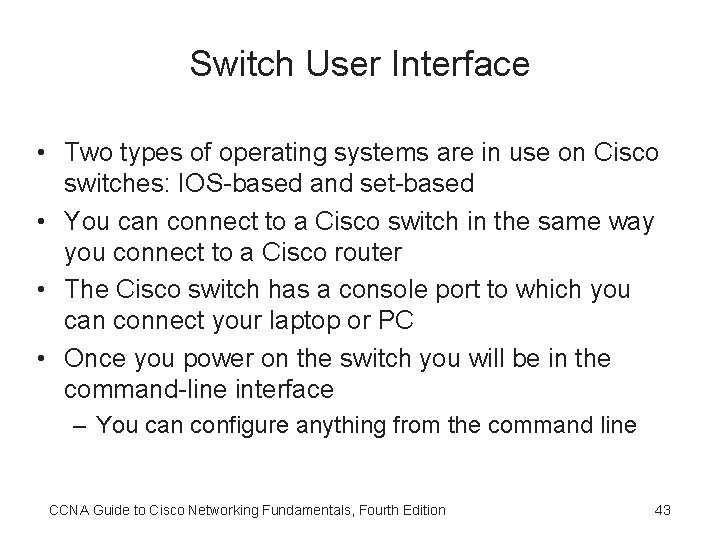 Switch User Interface

• Two types of operating systems are in use on Cisco switches: IOS-based and set-based
• You can connect to a Cisco switch in the same way you connect to a Cisco router
• The Cisco switch has a console port to which you can connect your laptop or PC
• Once you power on the switch you will be in the command-line interface
– You can configure anything from the command line

CCNA Guide to Cisco Networking Fundamentals, Fourth Edition

43